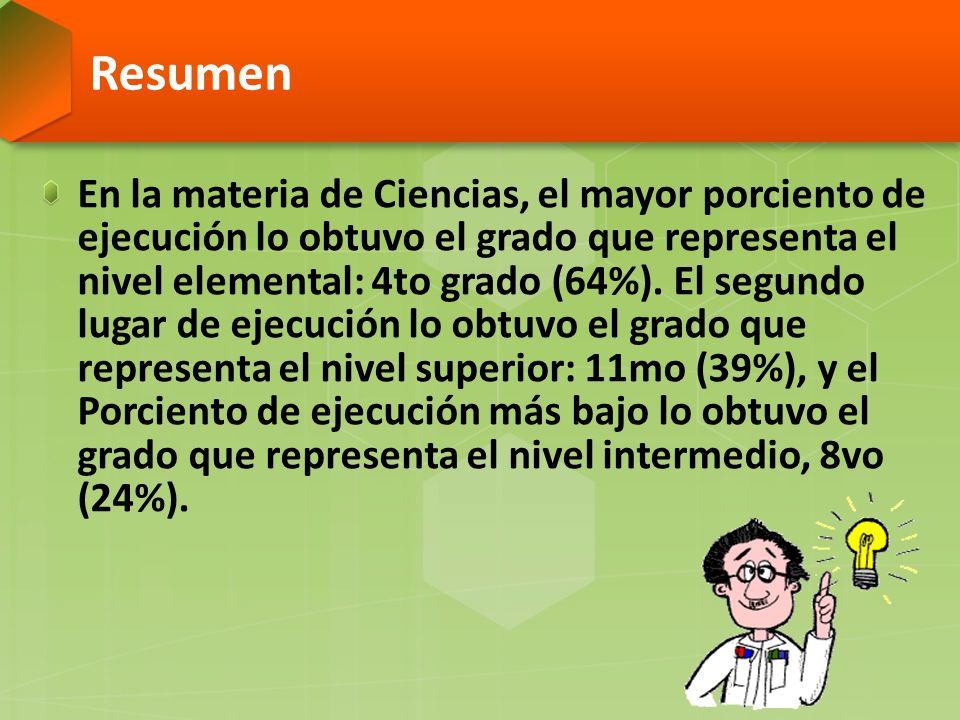 Resumen

En la materia de Ciencias, el mayor porciento de ejecución lo obtuvo el grado que representa el nivel elemental: 4to grado (64%). El segundo lugar de ejecución lo obtuvo el grado que representa el nivel superior: 11mo (39%), y el Porciento de ejecución más bajo lo obtuvo el grado que representa el nivel intermedio, 8vo (24%).